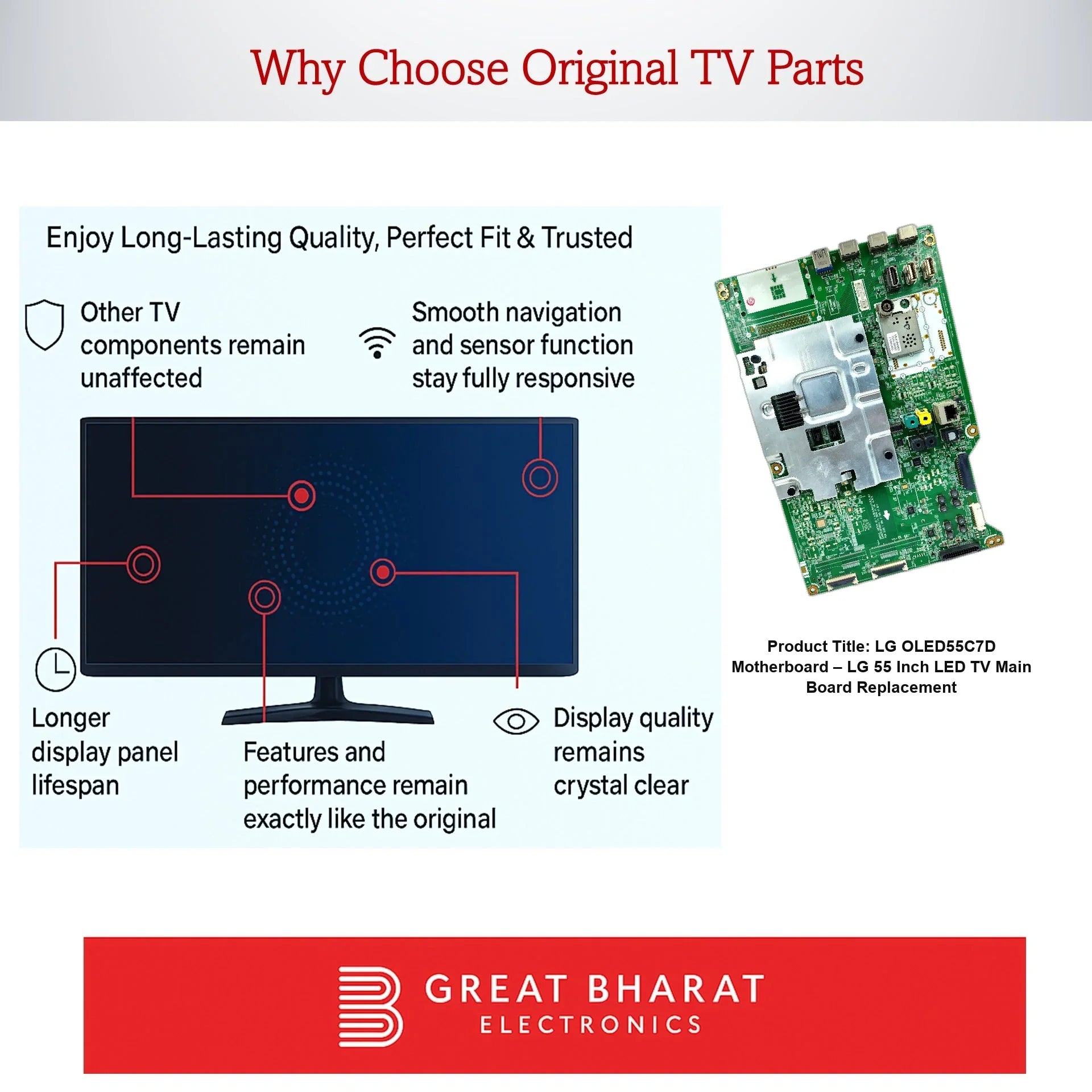 Why Choose Original TV Parts

Enjoy Long-Lasting Quality, Perfect Fit & Trusted

Other TV components remain unaffected

Smooth navigation and sensor function stay fully responsive

Longer display panel lifespan

Features and performance remain exactly like the original

Display quality remains crystal clear

Product Title: LG OLED55C7D Motherboard – LG 55 Inch LED TV Main Board Replacement

GREAT BHARAT
ELECTRONICS